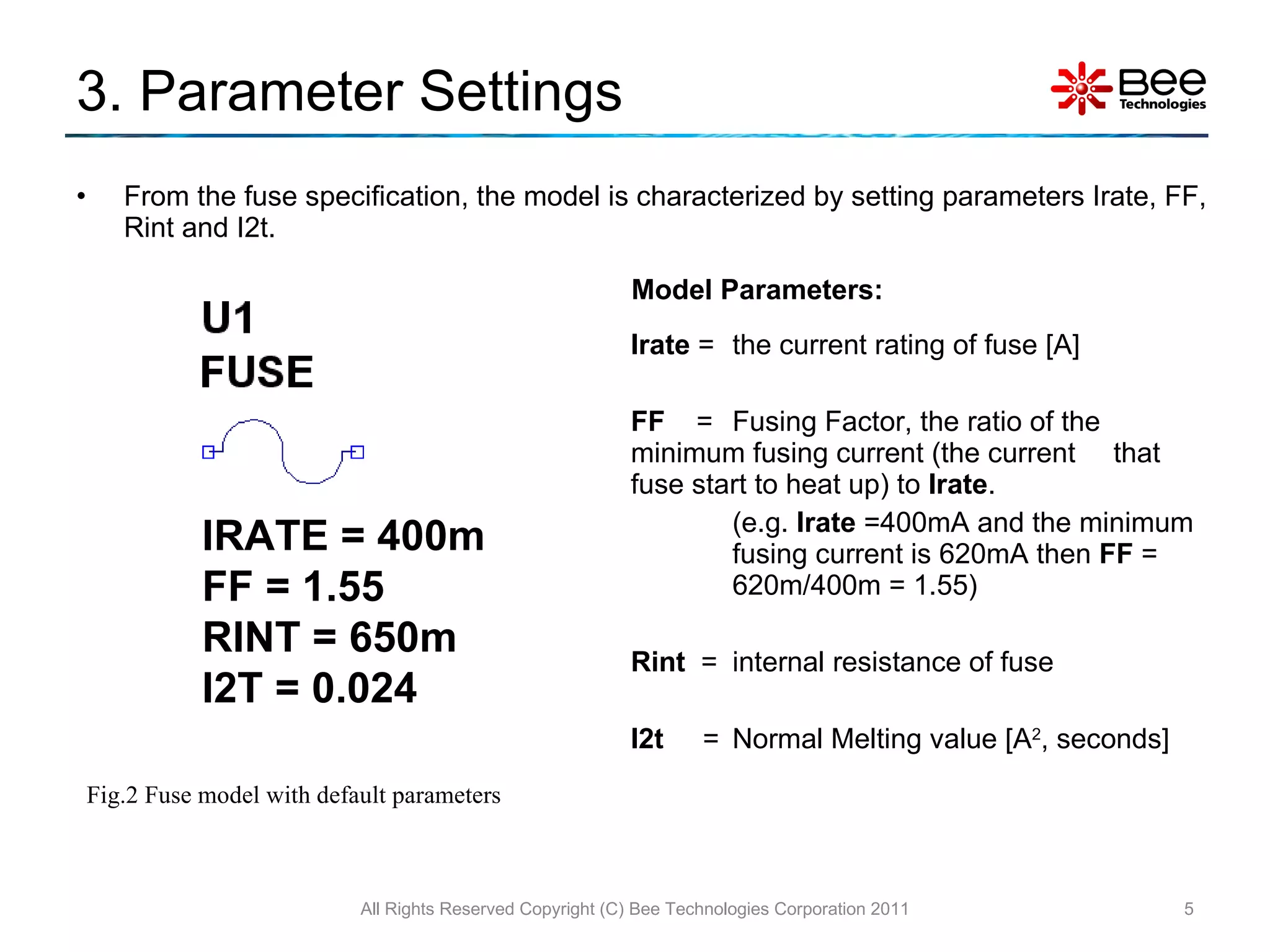 3. Parameter Settings

Bee Technologies

• From the fuse specification, the model is characterized by setting parameters Irate, FF, Rint and I2t.

U1
FUSE

IRATE = 400m
FF = 1.55
RINT = 650m
I2T = 0.024

Fig.2 Fuse model with default parameters

Model Parameters:

Irate = the current rating of fuse [A]

FF = Fusing Factor, the ratio of the minimum fusing current (the current that fuse start to heat up) to Irate.

(e.g. Irate =400mA and the minimum fusing current is 620mA then FF = 620m/400m = 1.55)

Rint = internal resistance of fuse

I2t = Normal Melting value [$A^2$, seconds]

All Rights Reserved Copyright (C) Bee Technologies Corporation 2011

5